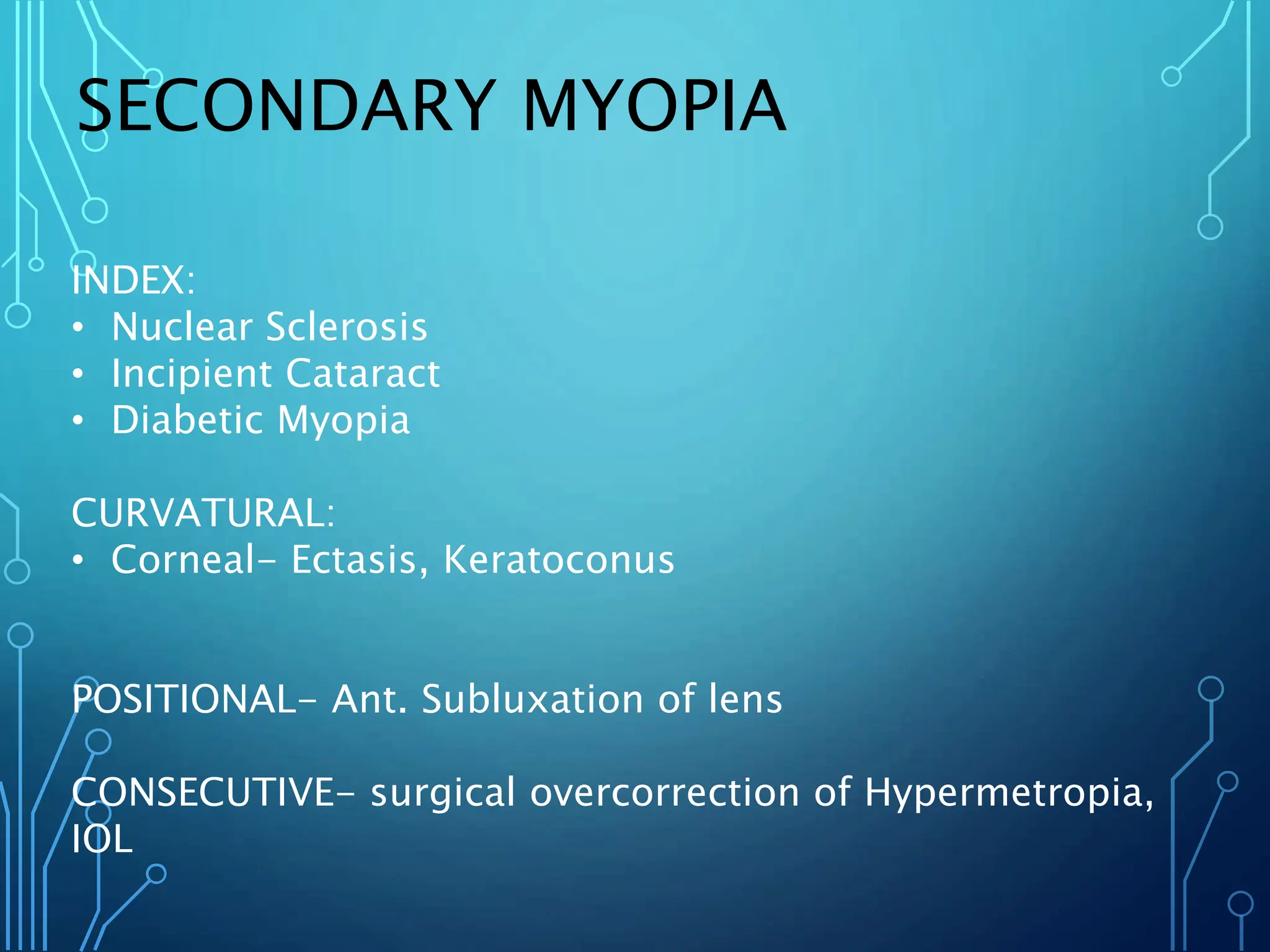 SECONDARY MYOPIA

INDEX:
• Nuclear Sclerosis
• Incipient Cataract
• Diabetic Myopia

CURVATURAL:
• Corneal- Ectasis, Keratoconus

POSITIONAL- Ant. Subluxation of lens

CONSECUTIVE- surgical overcorrection of Hypermetropia, IOL